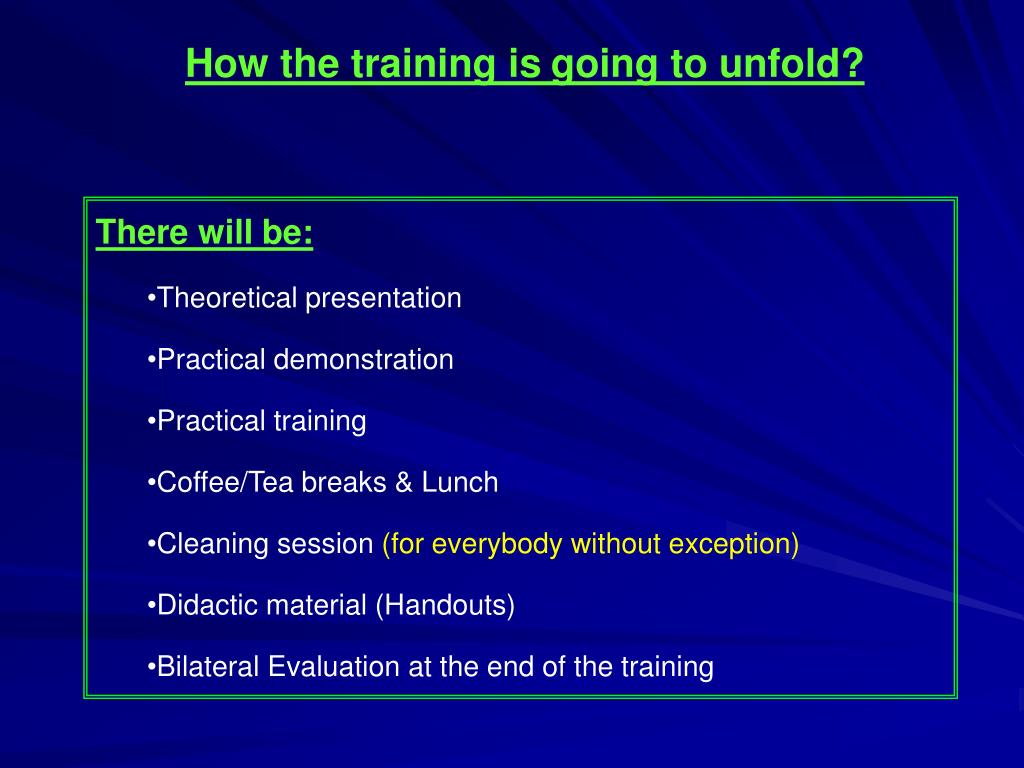 How the training is going to unfold?

There will be:

•Theoretical presentation

•Practical demonstration

•Practical training

•Coffee/Tea breaks & Lunch

•Cleaning session (for everybody without exception)

•Didactic material (Handouts)

•Bilateral Evaluation at the end of the training